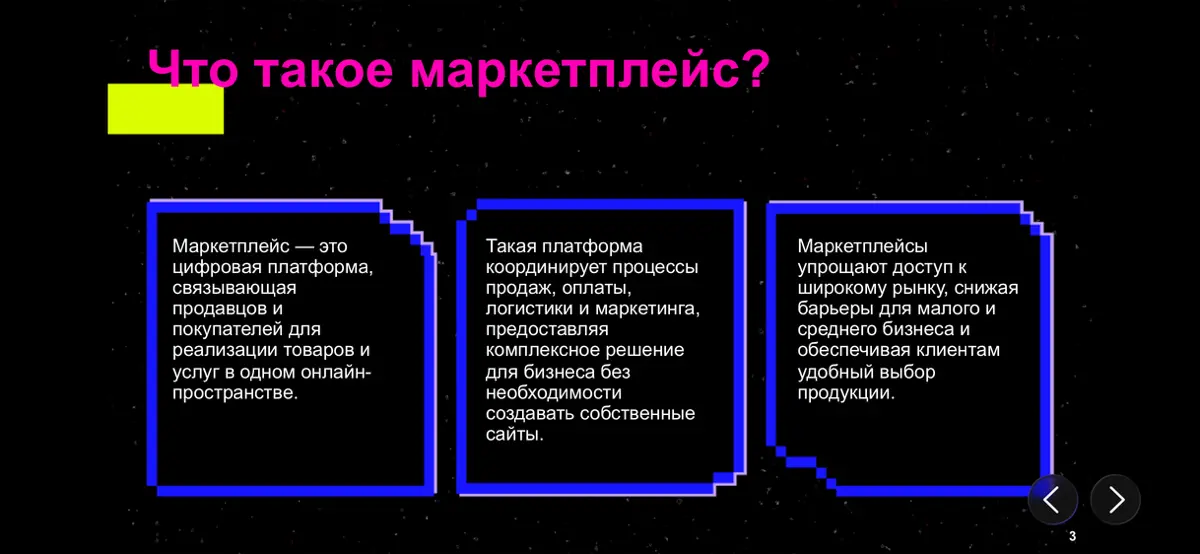 Что такое маркетплейс?

Маркетплейс — это цифровая платформа, связывающая продавцов и покупателей для реализации товаров и услуг в одном онлайн-пространстве.

Такая платформа координирует процессы продаж, оплаты, логистики и маркетинга, предоставляя комплексное решение для бизнеса без необходимости создавать собственные сайты.

Маркетплейсы упрощают доступ к широкому рынку, снижая барьеры для малого и среднего бизнеса и обеспечивая клиентам удобный выбор продукции.

3